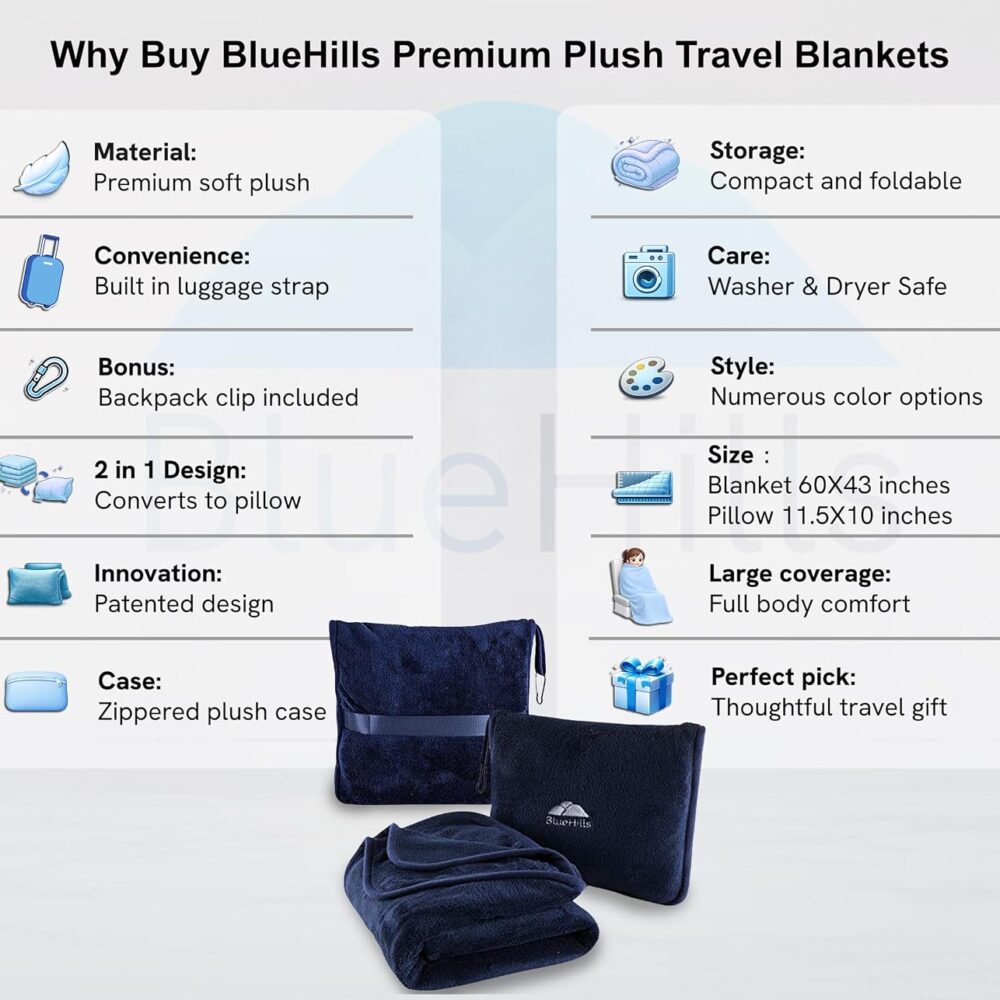 Why Buy BlueHills Premium Plush Travel Blankets

Material:
Premium soft plush

Convenience:
Built in luggage strap

Bonus:
Backpack clip included

2 in 1 Design:
Converts to pillow

Innovation:
Patented design

Case:
Zippered plush case

Storage:
Compact and foldable

Care:
Washer & Dryer Safe

Style:
Numerous color options

Size :
Blanket 60X43 inches
Pillow 11.5X10 inches

Large coverage:
Full body comfort

Perfect pick:
Thoughtful travel gift

BlueHills

BlueHills